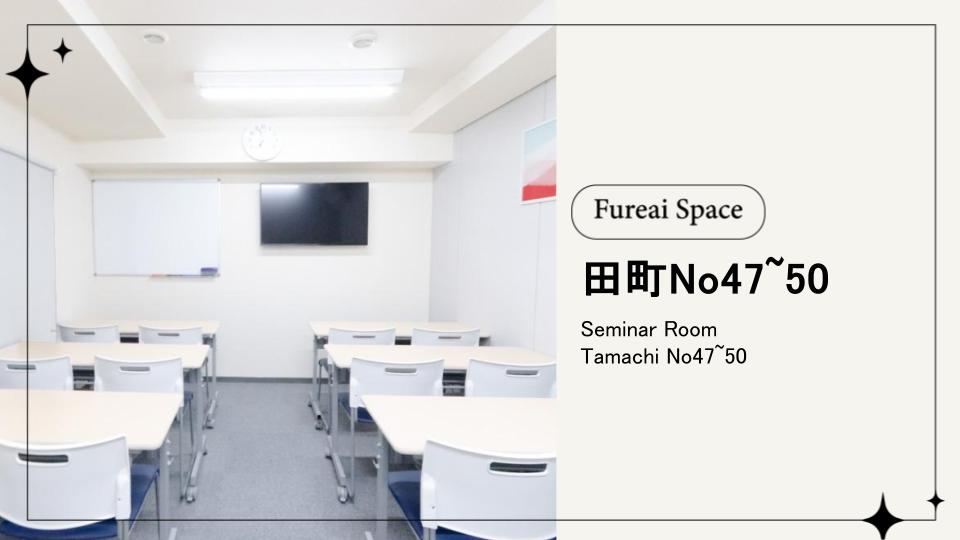 Fureai Space

田町No47~50

Seminar Room
Tamachi No47~50